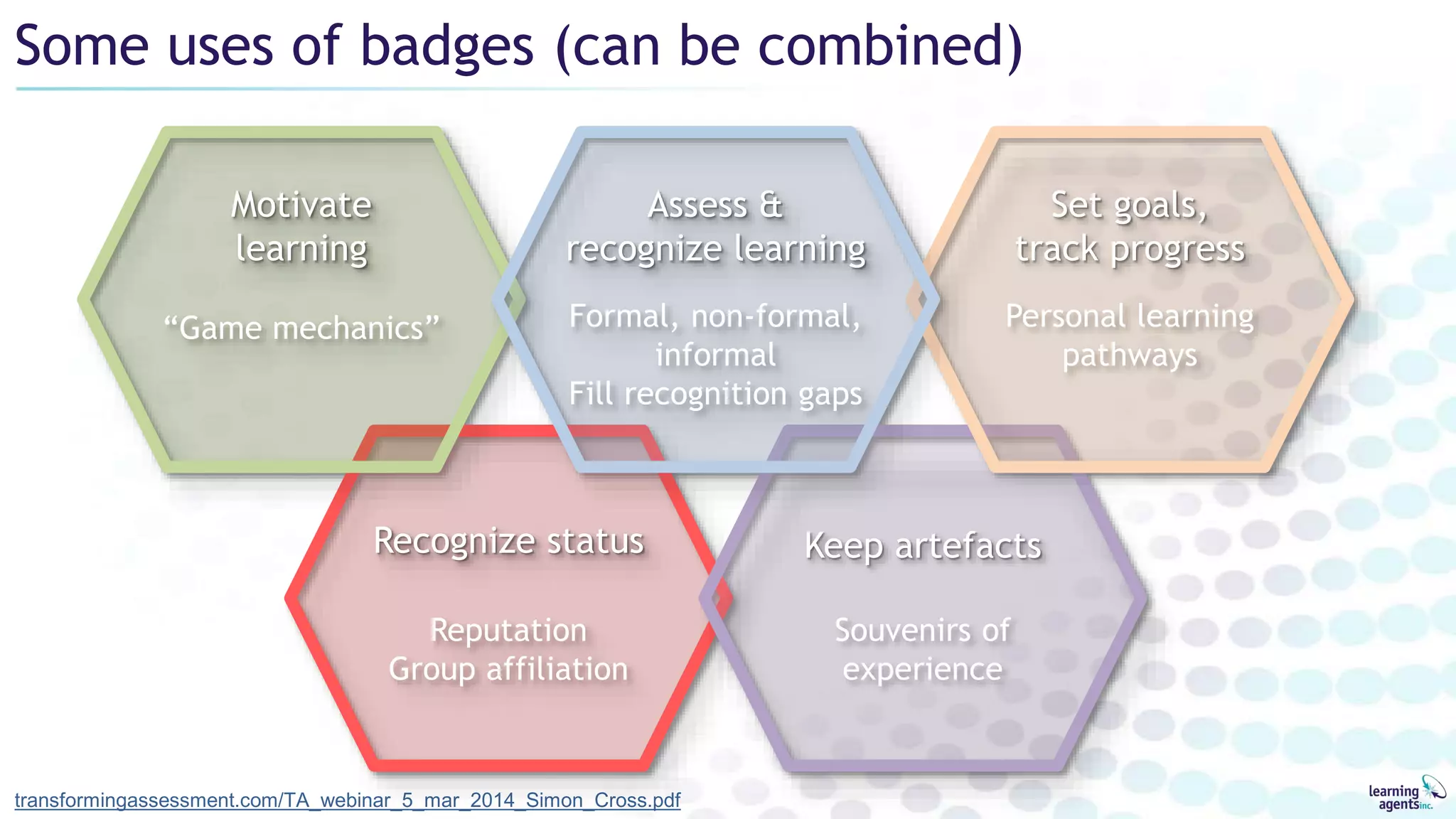 Some uses of badges (can be combined)

Motivate learning

“Game mechanics”

Assess & recognize learning

Formal, non-formal, informal
Fill recognition gaps

Set goals, track progress

Personal learning pathways

Recognize status

Reputation
Group affiliation

Keep artefacts

Souvenirs of experience

transformingassessment.com/TA_webinar_5_mar_2014_Simon_Cross.pdf

learning agents inc.